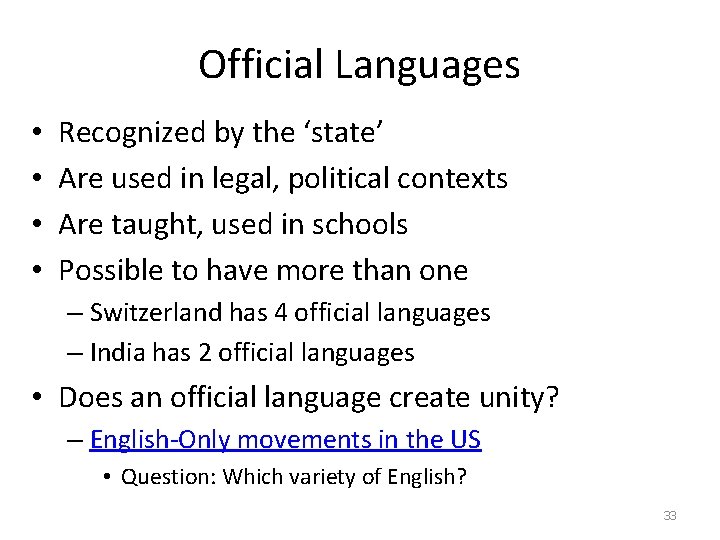 Official Languages

• Recognized by the ‘state’
• Are used in legal, political contexts
• Are taught, used in schools
• Possible to have more than one
– Switzerland has 4 official languages
– India has 2 official languages
• Does an official language create unity?
– English-Only movements in the US
• Question: Which variety of English?

33